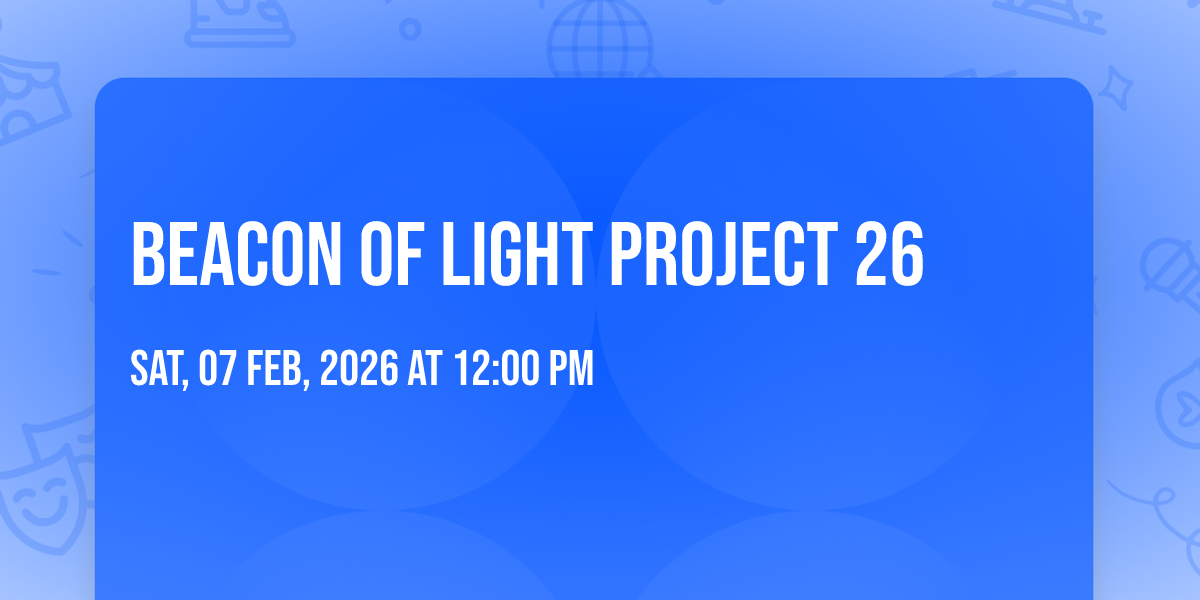 BEACON OF LIGHT PROJECT 26

SAT, 07 FEB, 2026 AT 12:00 PM